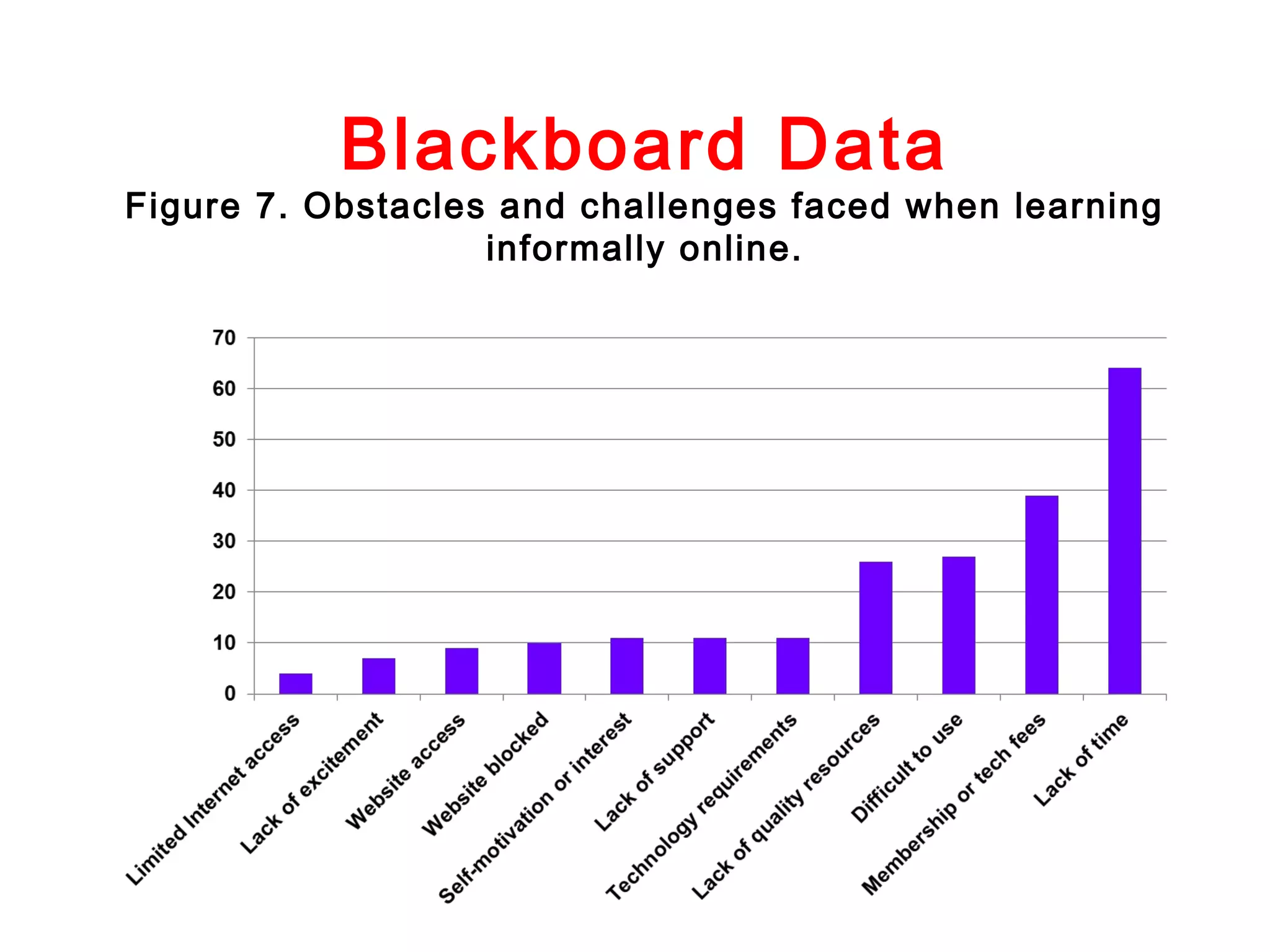 Blackboard Data

Figure 7. Obstacles and challenges faced when learning informally online.

70
60
50
40
30
20
10
0

Limited Internet access
Lack of excitement
Website access
Website blocked
Self-motivation or interest
Lack of support
Technology requirements
Lack of quality resources
Difficult to use
Membership or tech fees
Lack of time